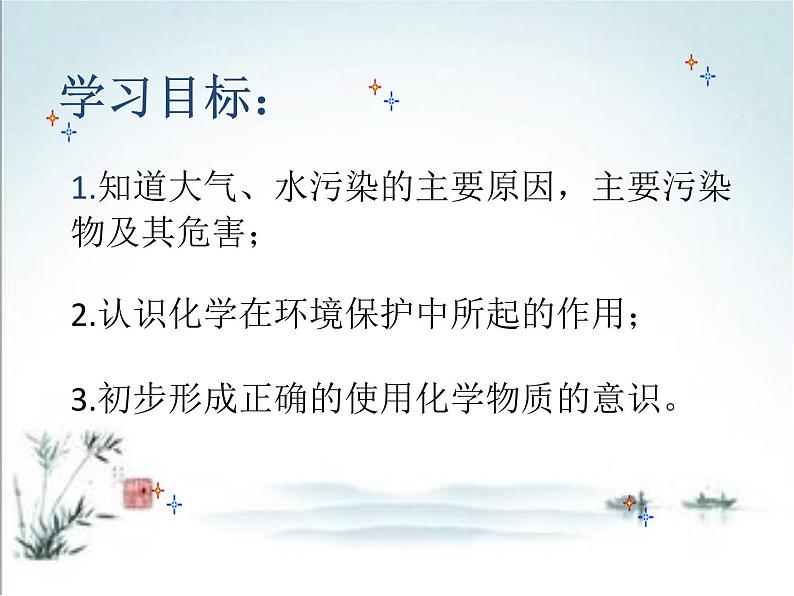 学习目标：

1.知道大气、水污染的主要原因，主要污染物及其危害；

2.认识化学在环境保护中所起的作用；

3.初步形成正确的使用化学物质的意识。